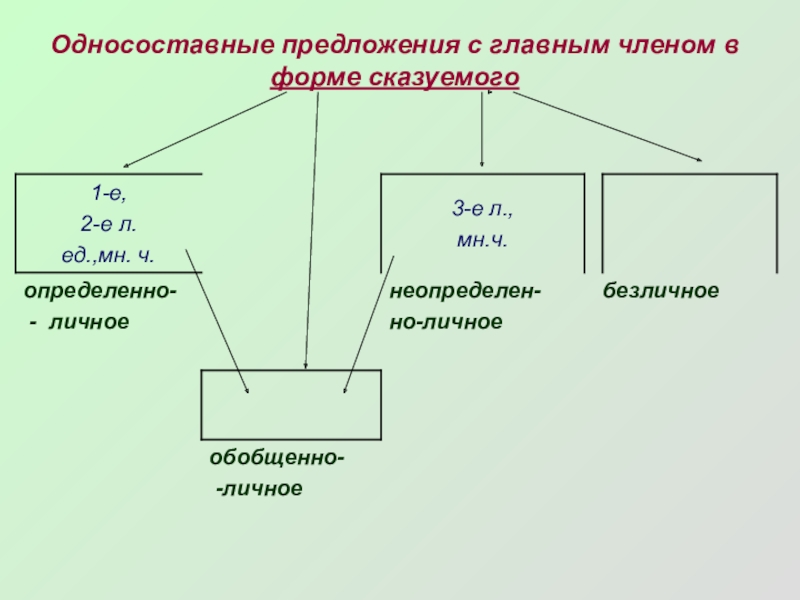 Односоставные предложения с главным членом в форме сказуемого

1-е,
2-е л.
ед.,мн. ч.

определенно-
- личное

3-е л.,
мн.ч.

неопределен-
но-личное

безличное

обобщенно-
-личное